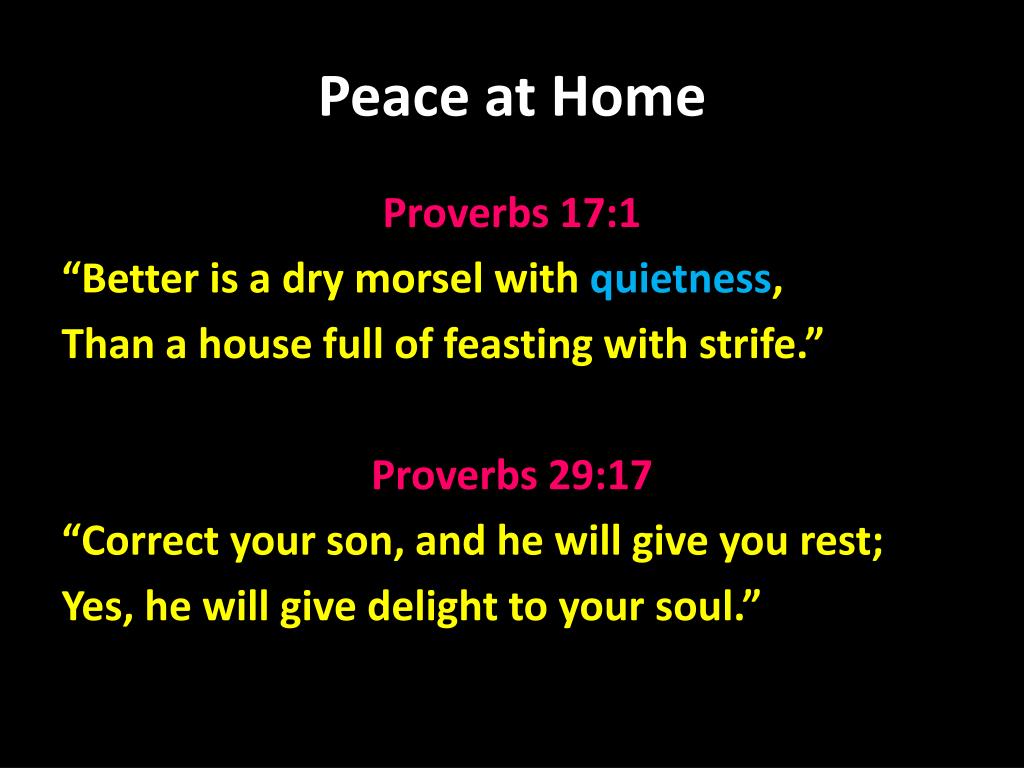 Peace at Home

Proverbs 17:1
“Better is a dry morsel with quietness,
Than a house full of feasting with strife.”

Proverbs 29:17
“Correct your son, and he will give you rest;
Yes, he will give delight to your soul.”